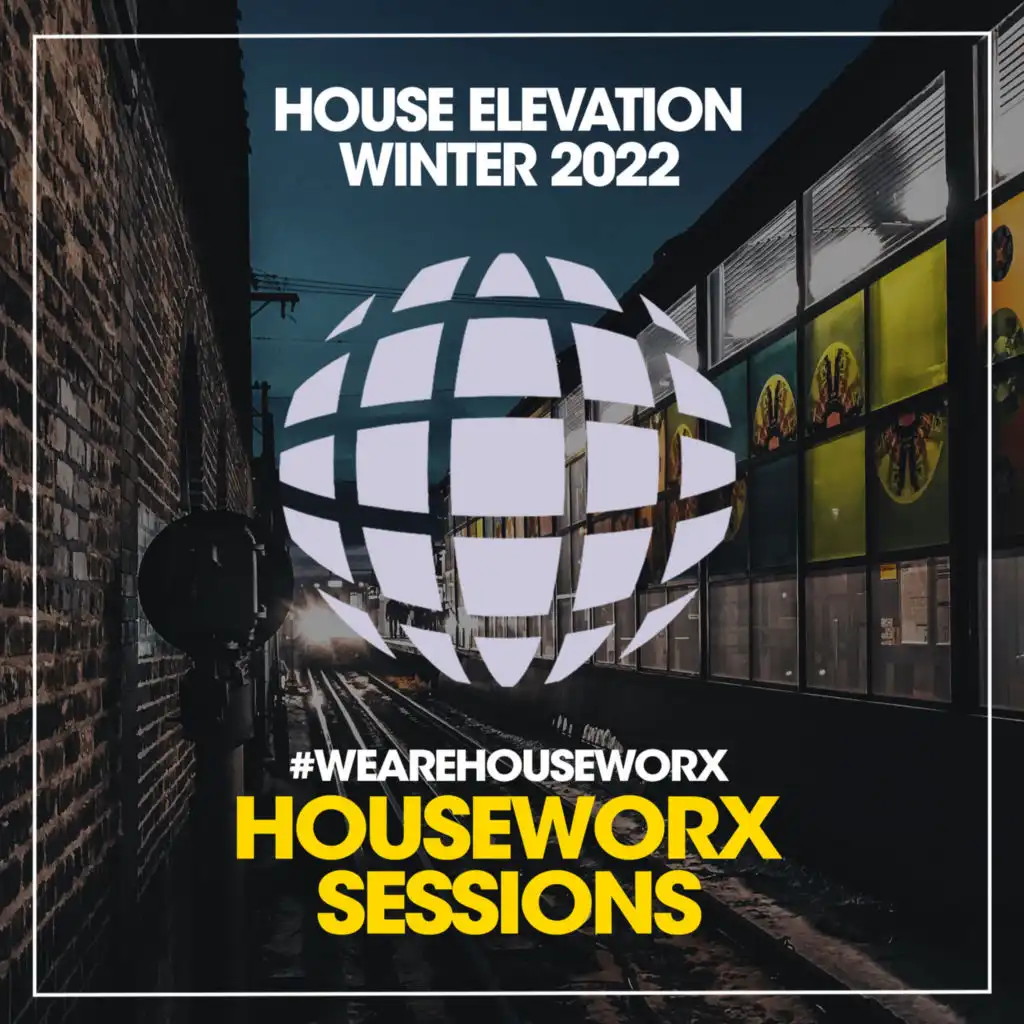 HOUSE ELEVATION
WINTER 2022

#WEAREHOUSEWORX
HOUSEWORX
SESSIONS